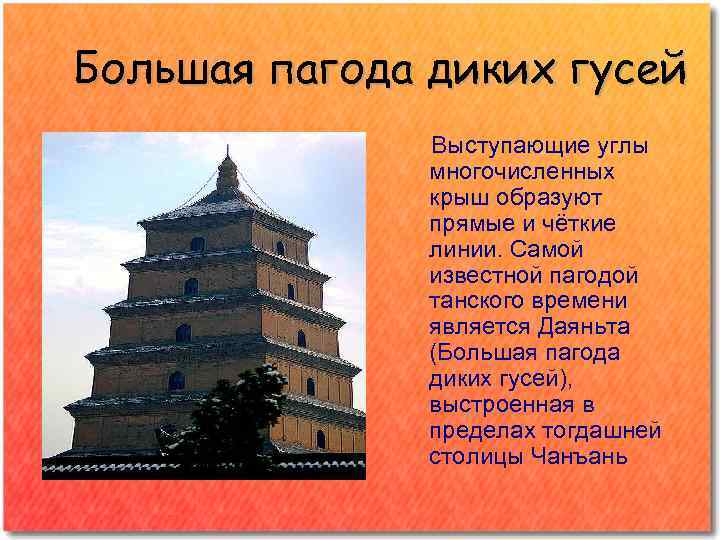 Большая пагода диких гусей

Выступающие углы многочисленных крыш образуют прямые и чёткие линии. Самой известной пагодой танского времени является Даяньта (Большая пагода диких гусей), выстроенная в пределах тогдашней столицы Чанъань